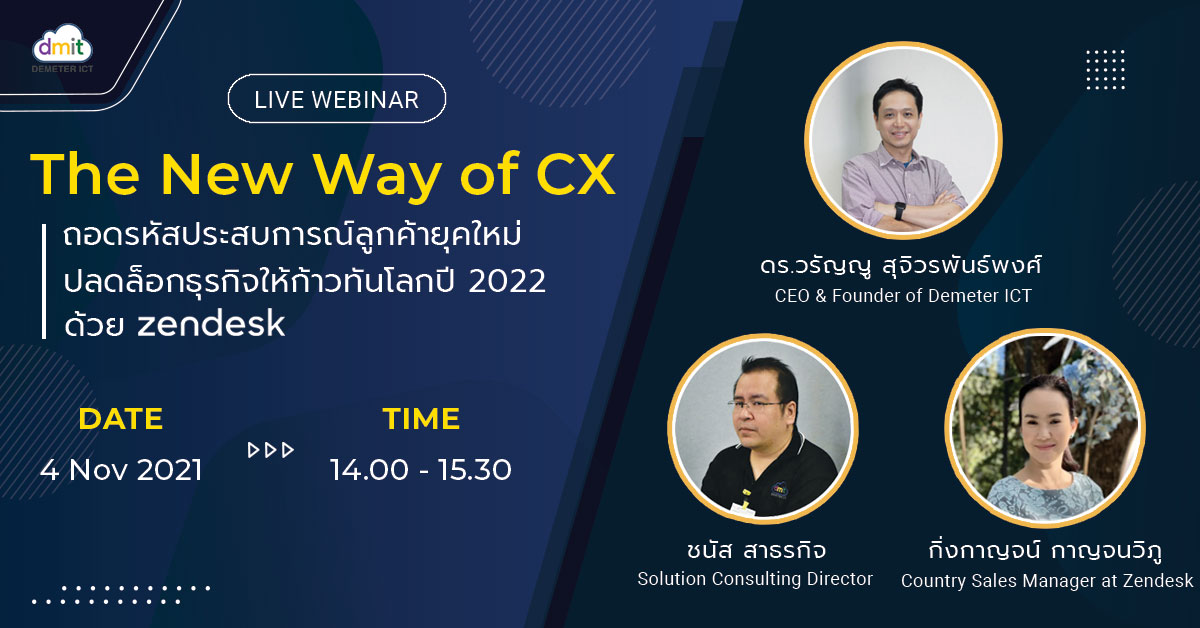 dmit
DEMETER ICT

LIVE WEBINAR

The New Way of CX

ถอดรหัสประสบการณ์ลูกค้ายุคใหม่
ปลดล็อกธุรกิจให้ก้าวทันโลกปี 2022
ด้วย zendesk

DATE
4 Nov 2021

TIME
14.00 - 15.30

ดร.วรัญญู สุจิวรพันธ์พงศ์
CEO & Founder of Demeter ICT

ชนัส สาธรกิจ
Solution Consulting Director

กิ่งกาญจน์ กาญจนวิภู
Country Sales Manager at Zendesk